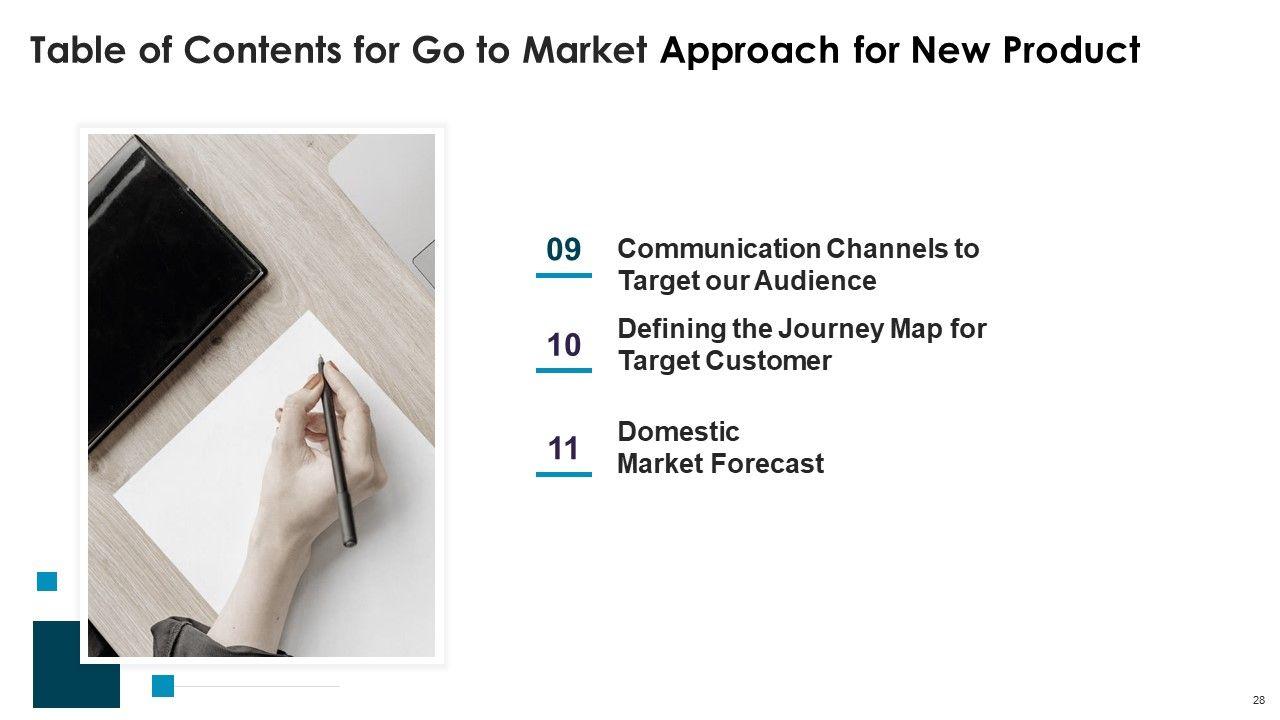 Table of Contents for Go to Market Approach for New Product

09 Communication Channels to Target our Audience

10 Defining the Journey Map for Target Customer

11 Domestic Market Forecast

28